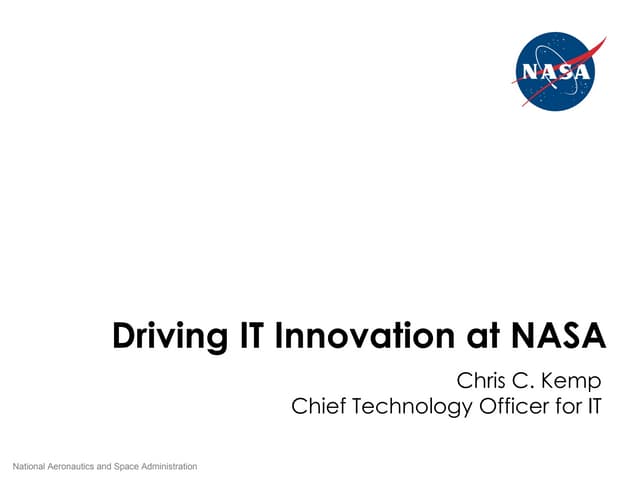 NASA

Driving IT Innovation at NASA

Chris C. Kemp
Chief Technology Officer for IT

National Aeronautics and Space Administration